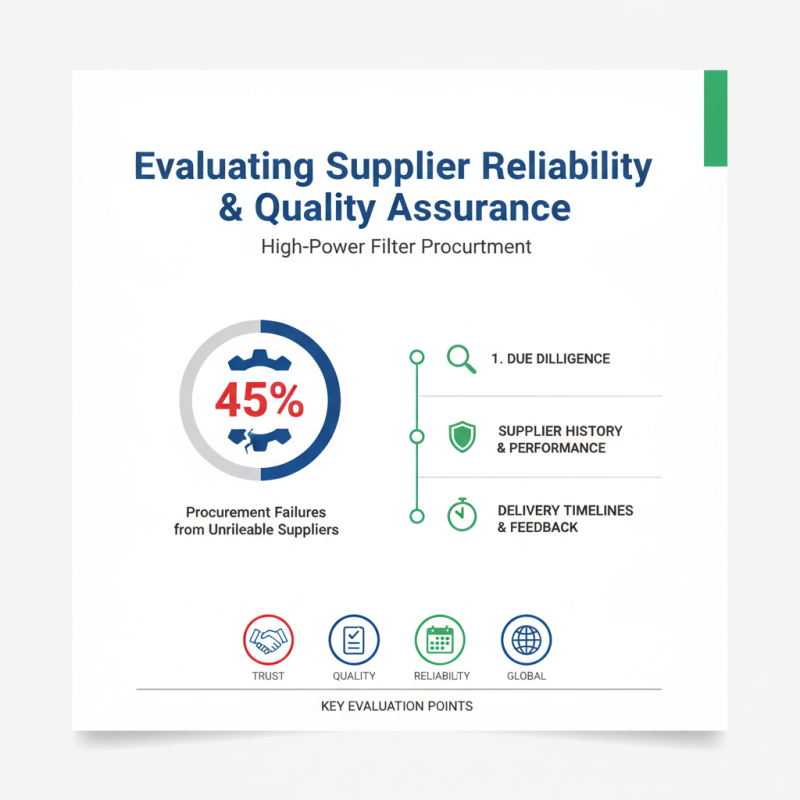 Evaluating Supplier Reliability & Quality Assurance

High-Power Filter Procurtment

45%

Procurement Failures from Unrileable Suppliers

1. DUE DILLIGENCE

SUPPLIER HISTORY & PERFORMANCE

DELIVERY TIMELINES & FEEDBACK

TRUST

QUALITY

RELIABILITY

GLOBAL

KEY EVALUATION POINTS